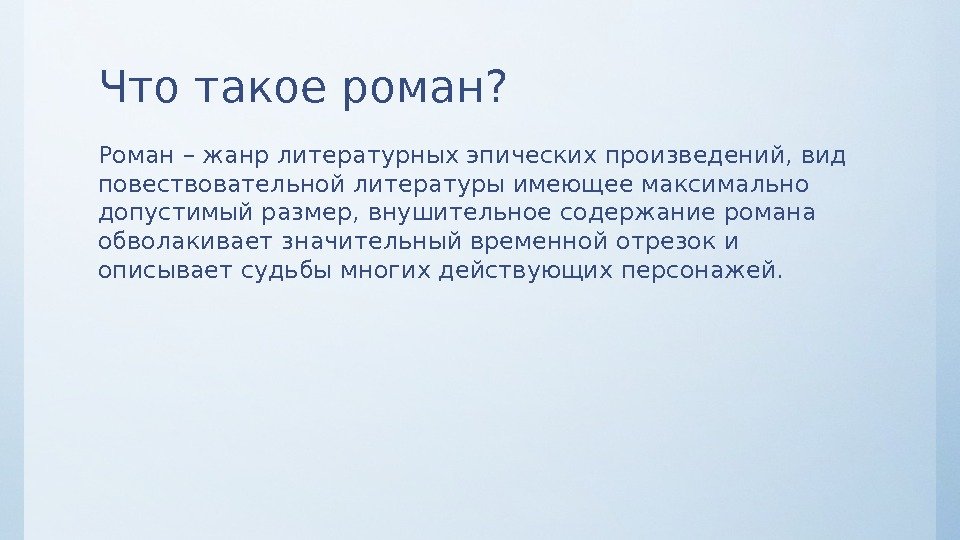 Что такое роман?

Роман – жанр литературных эпических произведений, вид повествовательной литературы имеющее максимально допустимый размер, внушительное содержание романа обволакивает значительный временной отрезок и описывает судьбы многих действующих персонажей.